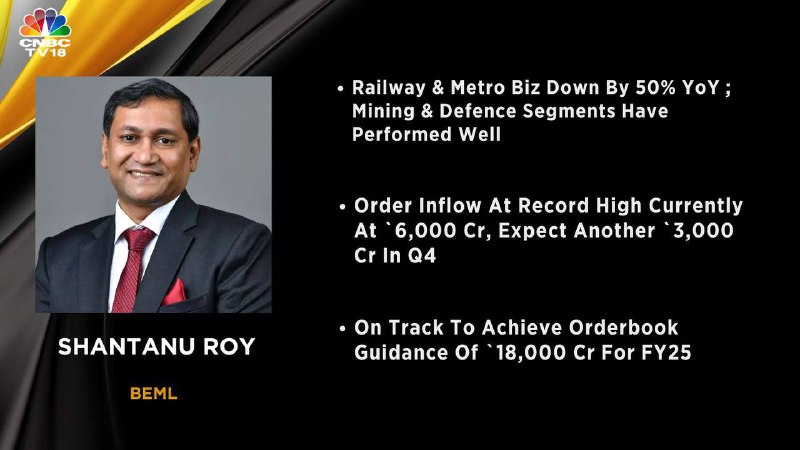 CNBC TV18

SHANTANU ROY

BEML

• Railway & Metro Biz Down By 50% YoY ; Mining & Defence Segments Have Performed Well

• Order Inflow At Record High Currently At `6,000 Cr, Expect Another `3,000 Cr In Q4

• On Track To Achieve Orderbook Guidance Of `18,000 Cr For FY25